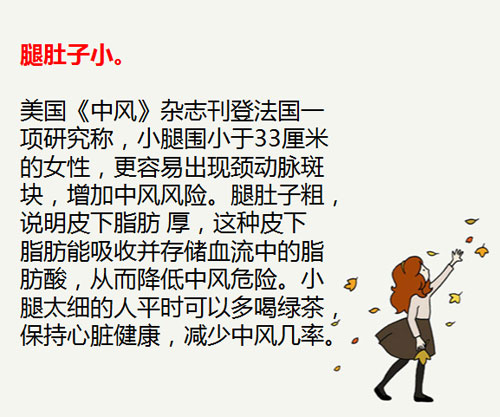 腿肚子小。

美国《中风》杂志刊登法国一项研究称，小腿围小于33厘米的女性，更容易出现颈动脉斑块，增加中风风险。腿肚子粗，说明皮下脂肪 厚，这种皮下脂肪能吸收并存储血流中的脂肪酸，从而降低中风危险。小腿太细的人平时可以多喝绿茶，保持心脏健康，减少中风几率。